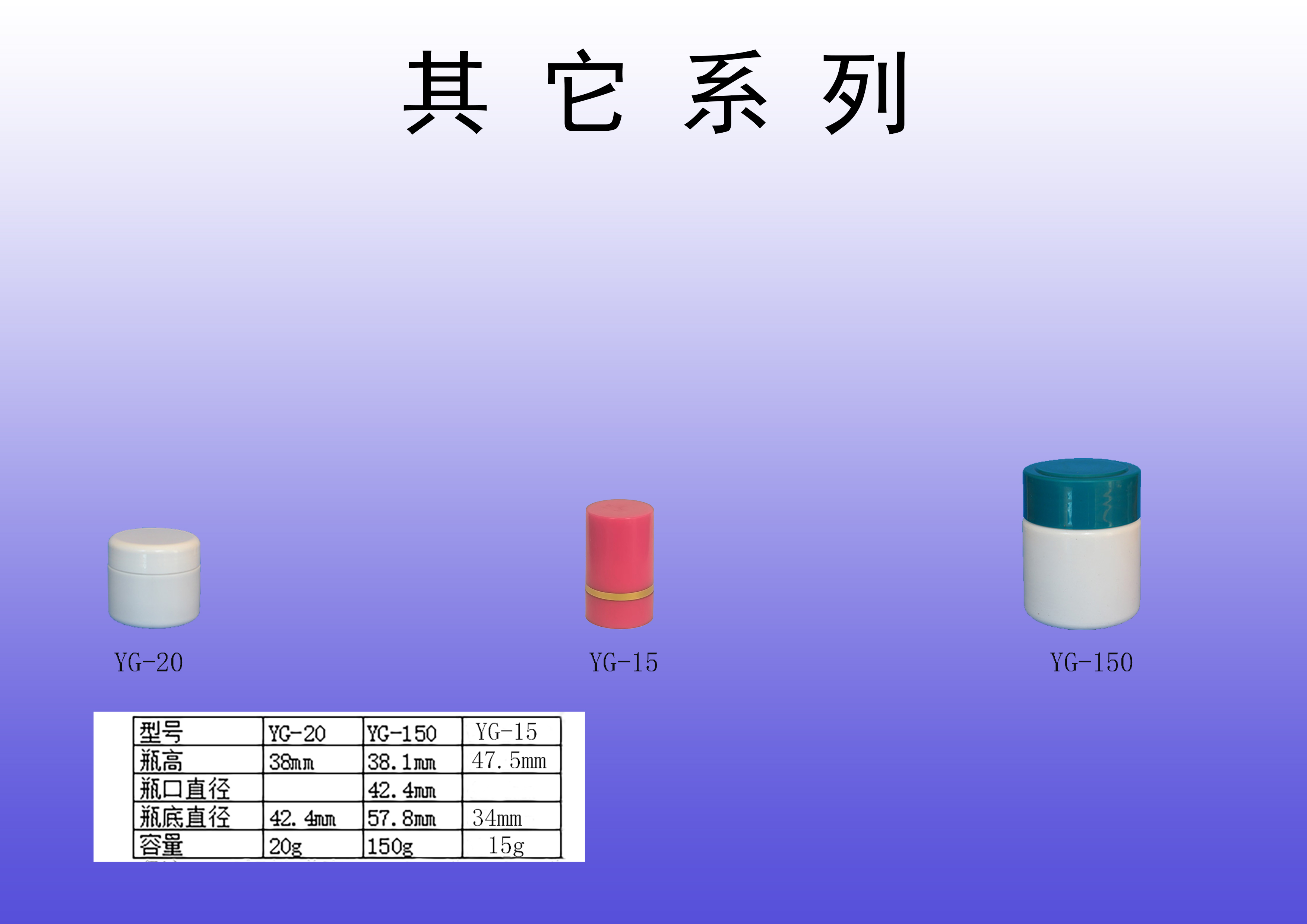 其 它 系 列

YG-20

YG-15

YG-150

| 型号 | YG-20 | YG-150 | YG-15 |
|---|---|---|---|
| 瓶高 | 38mm | 38.1mm | 47.5mm |
| 瓶口直径 | | 42.4mm | |
| 瓶底直径 | 42.4mm | 57.8mm | 34mm |
| 容量 | 20g | 150g | 15g |